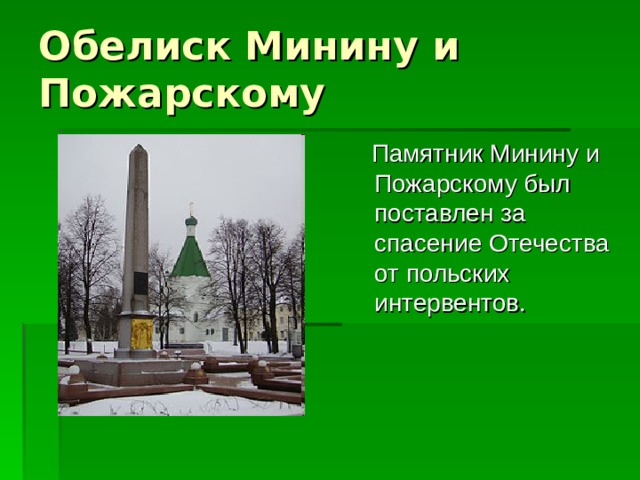 Обелиск Минину и Пожарскому

Памятник Минину и Пожарскому был поставлен за спасение Отечества от польских интервентов.